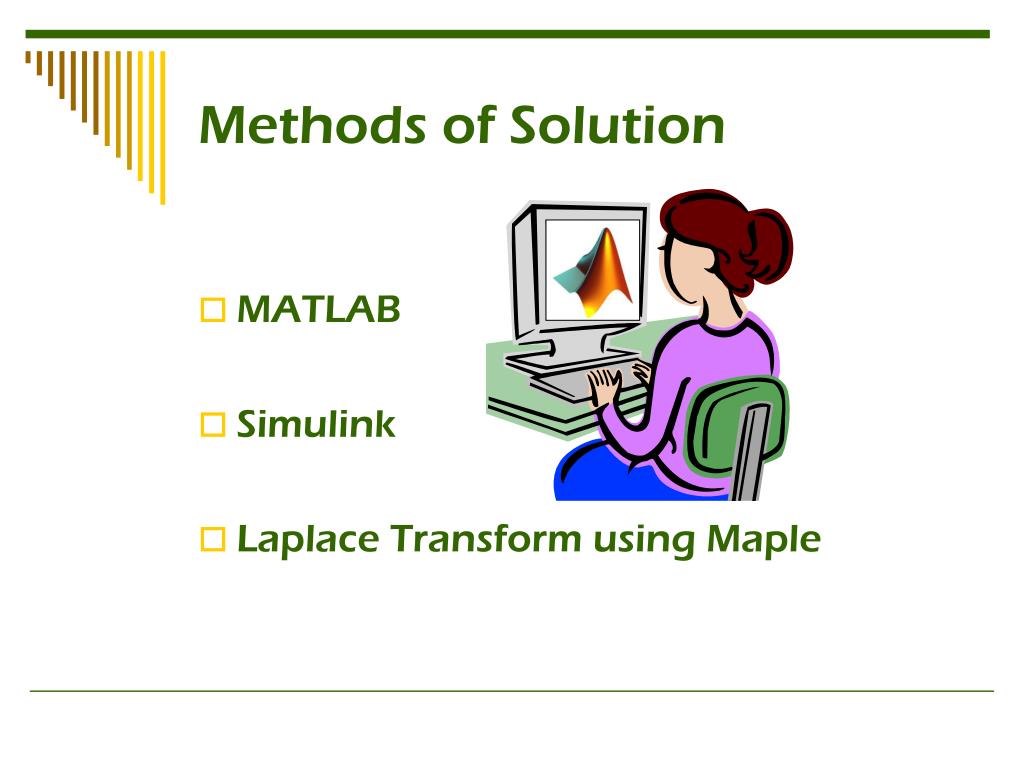 Methods of Solution

MATLAB

Simulink

Laplace Transform using Maple